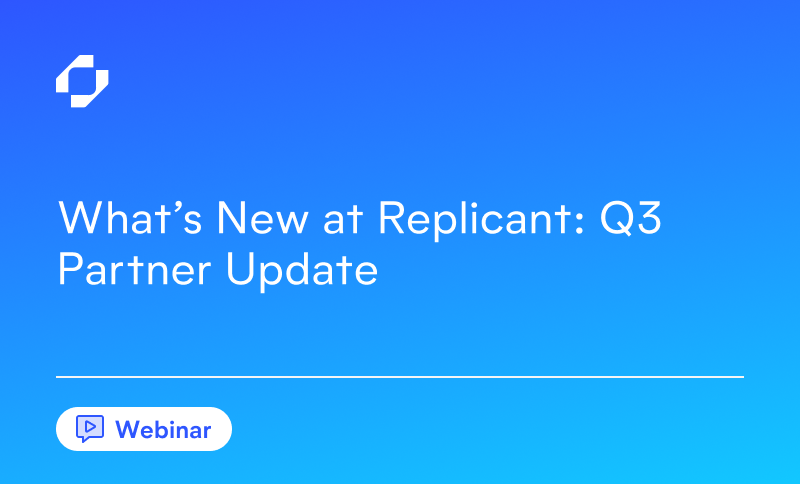 What’s New at Replicant: Q3 Partner Update

Webinar